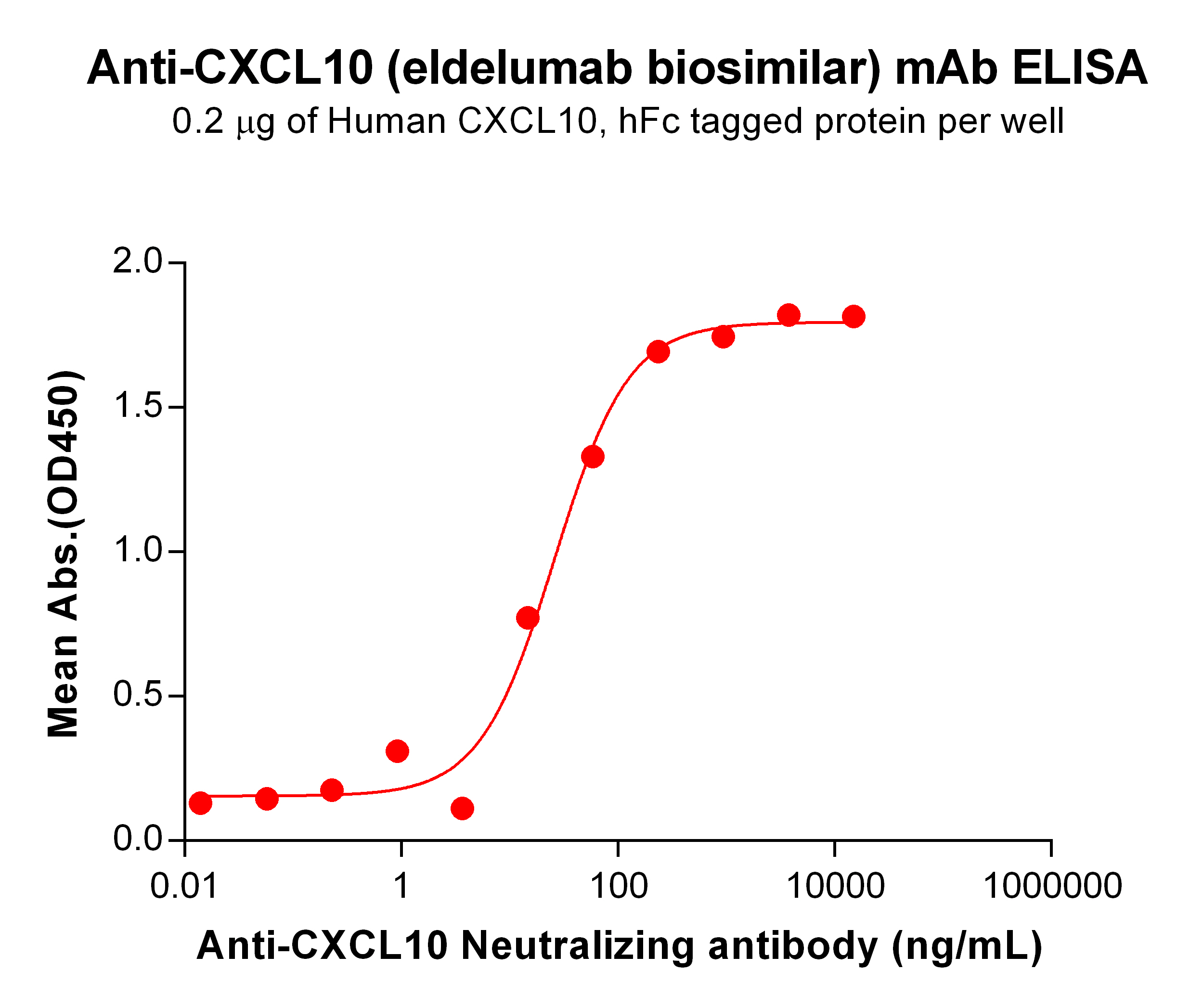 Anti-CXCL10 (eldelumab biosimilar) mAb ELISA
0.2 μg of Human CXCL10, hFc tagged protein per well

Mean Abs.(OD450)

2.0
1.5
1.0
0.5
0.0

0.01
1
100
10000
1000000

Anti-CXCL10 Neutralizing antibody (ng/mL)